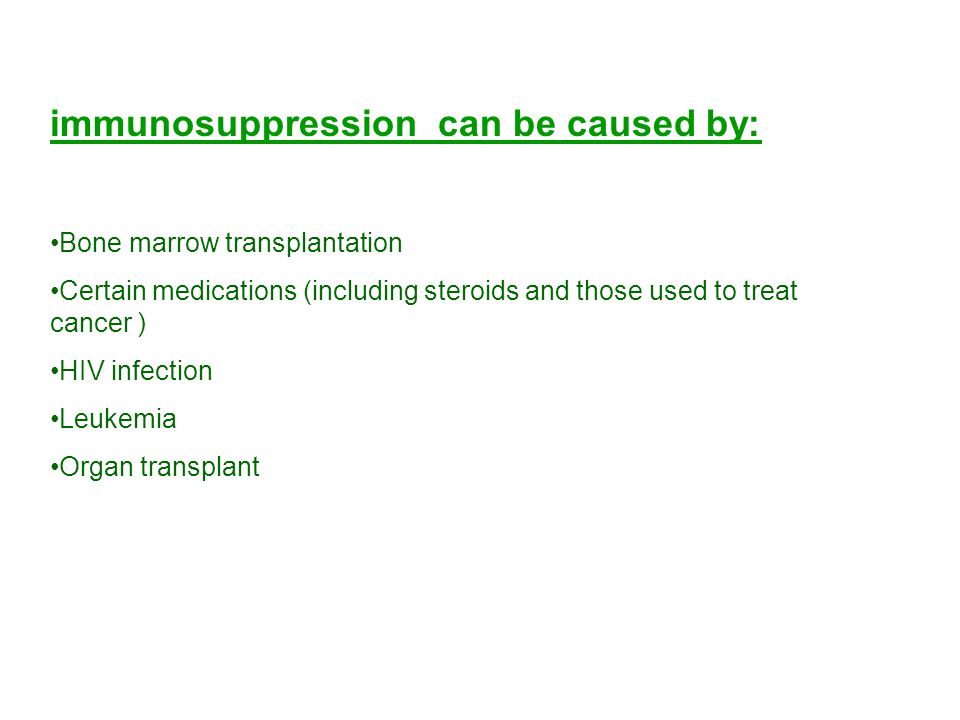 immunosuppression  can be caused by:

•Bone marrow transplantation

•Certain medications (including steroids and those used to treat cancer )

•HIV infection

•Leukemia

•Organ transplant